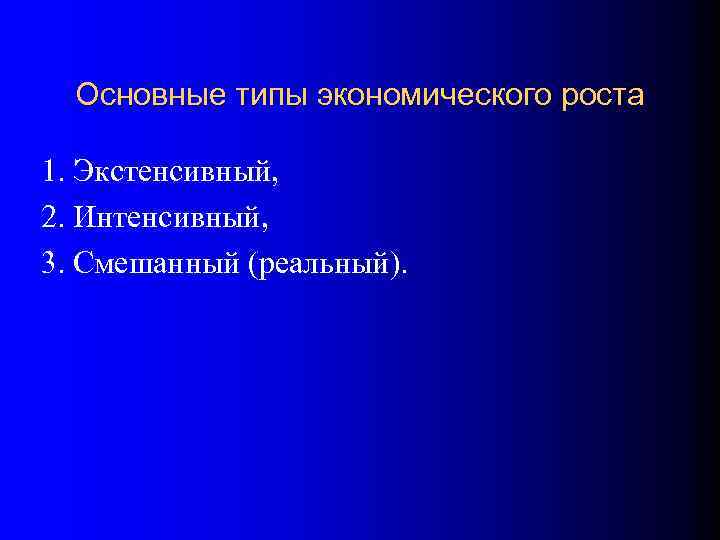 Основные типы экономического роста

1. Экстенсивный,
2. Интенсивный,
3. Смешанный (реальный).